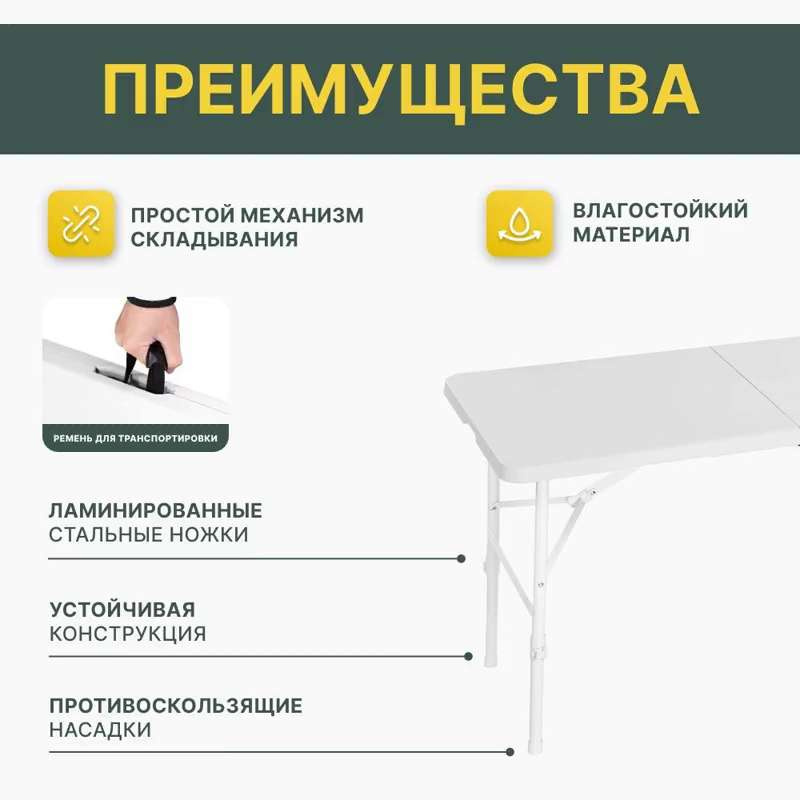 ПРЕИМУЩЕСТВА

ПРОСТОЙ МЕХАНИЗМ СКЛАДЫВАНИЯ

ВЛАГОСТОЙКИЙ МАТЕРИАЛ

РЕМЕНЬ ДЛЯ ТРАНСПОРТИРОВКИ

ЛАМИНИРОВАННЫЕ СТАЛЬНЫЕ НОЖКИ

УСТОЙЧИВАЯ КОНСТРУКЦИЯ

ПРОТИВОСКОЛЬЗЯЩИЕ НАСАДКИ